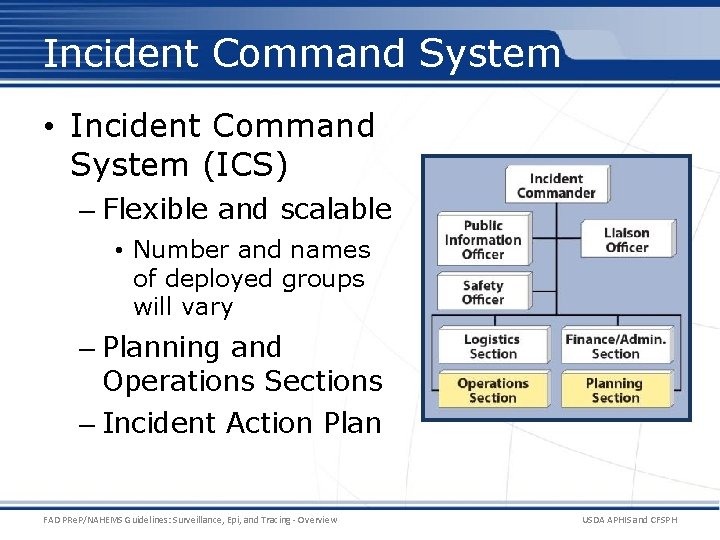 Incident Command System

• Incident Command System (ICS)
– Flexible and scalable
• Number and names of deployed groups will vary
– Planning and Operations Sections
– Incident Action Plan

Incident Commander

Public Information Officer

Liaison Officer

Safety Officer

Logistics Section

Finance/Admin. Section

Operations Section

Planning Section

FAD PReP/NAHEMS Guidelines: Surveillance, Epi, and Tracing - Overview

USDA APHIS and CFSPH